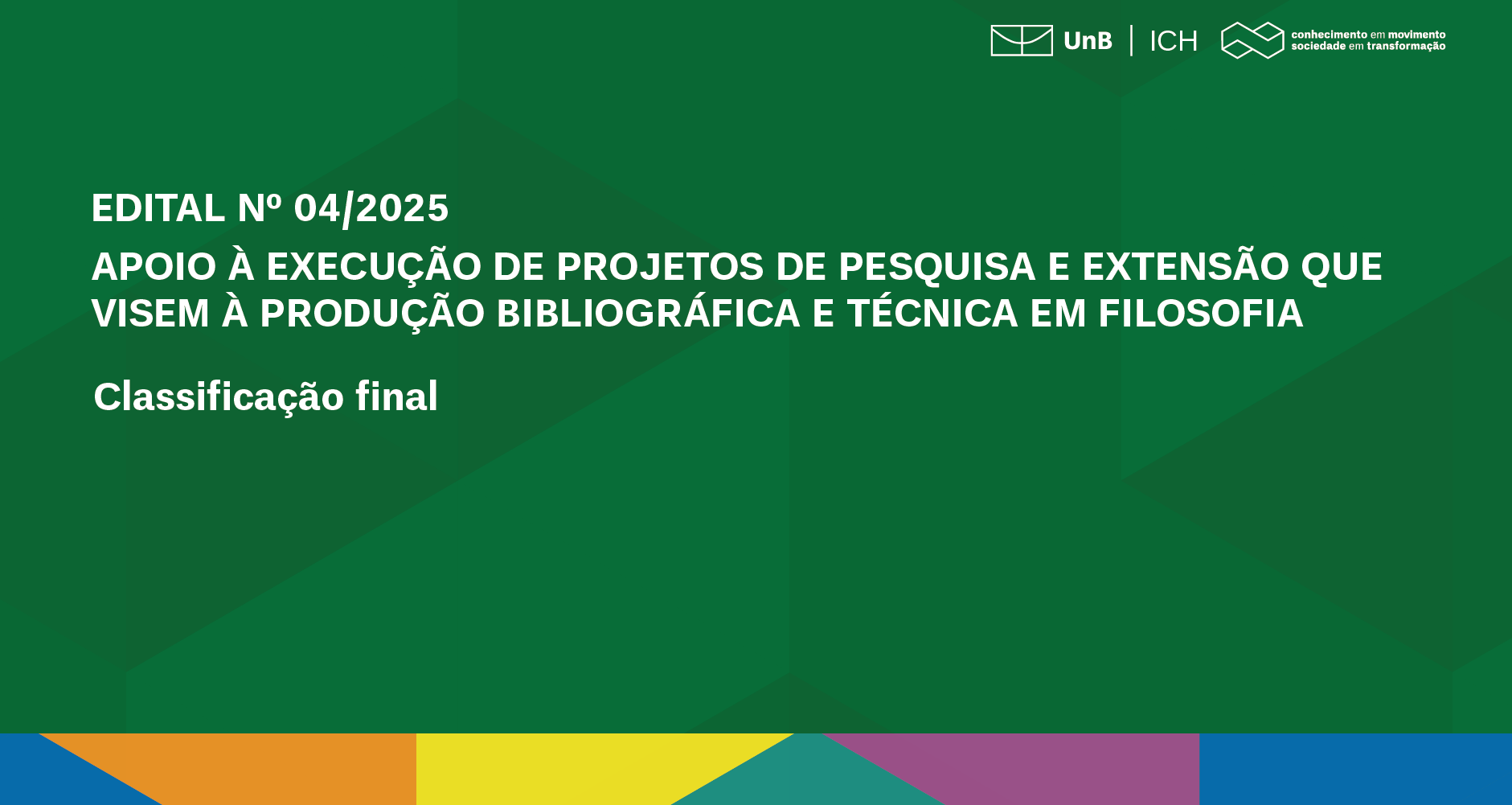 UnB | ICH

conhecimento em movimento
sociedade em transformação

EDITAL Nº 04/2025

APOIO À EXECUÇÃO DE PROJETOS DE PESQUISA E EXTENSÃO QUE VISEM À PRODUÇÃO BIBLIOGRÁFICA E TÉCNICA EM FILOSOFIA

Classificação final